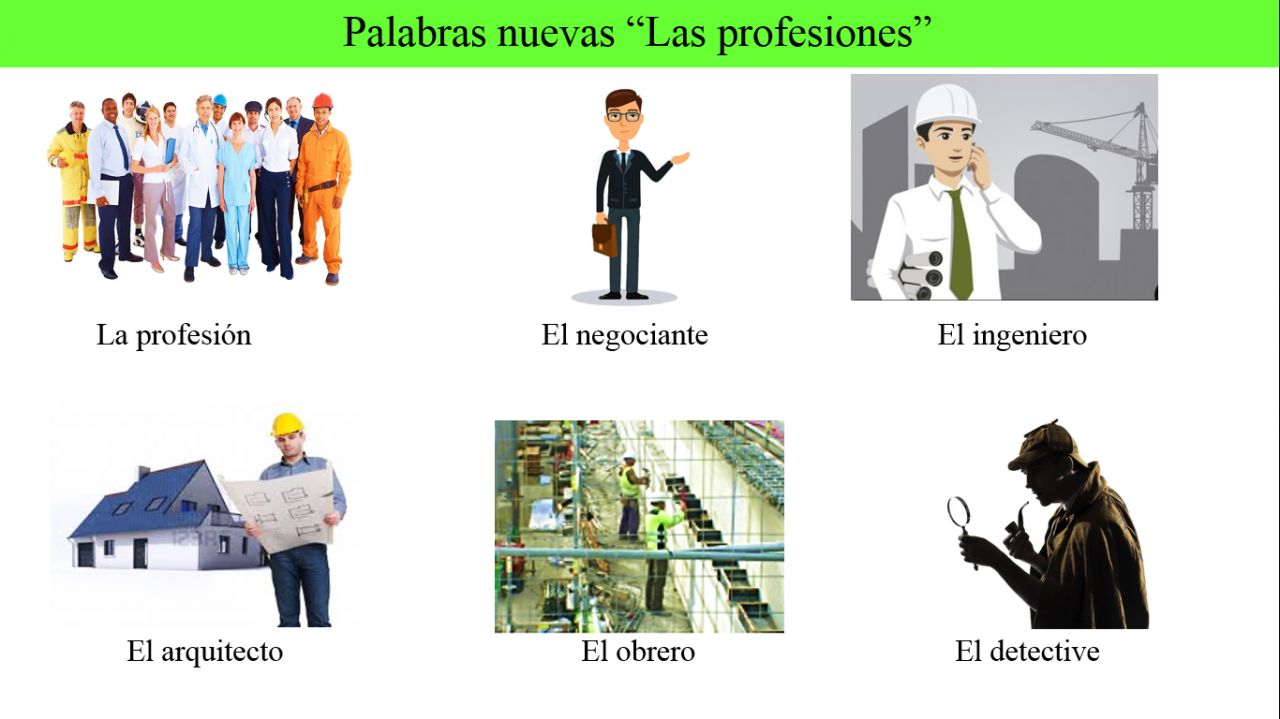 Palabras nuevas “Las profesiones”

La profesión

El negociante

El ingeniero

El arquitecto

El obrero

El detective